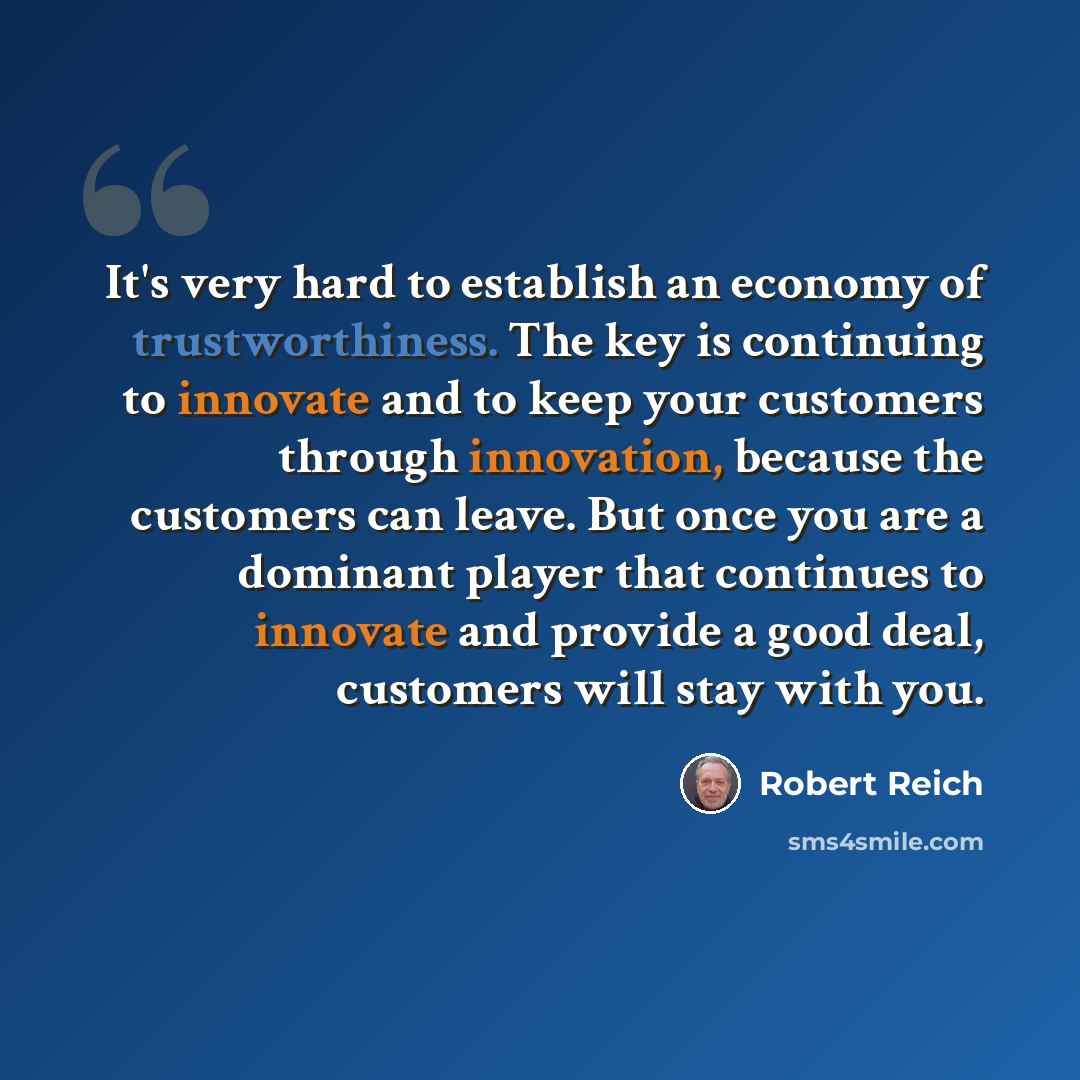 It's very hard to establish an economy of trustworthiness. The key is continuing to innovate and to keep your customers through innovation, because the customers can leave. But once you are a dominant player that continues to innovate and provide a good deal, customers will stay with you.

Robert Reich

sms4smile.com